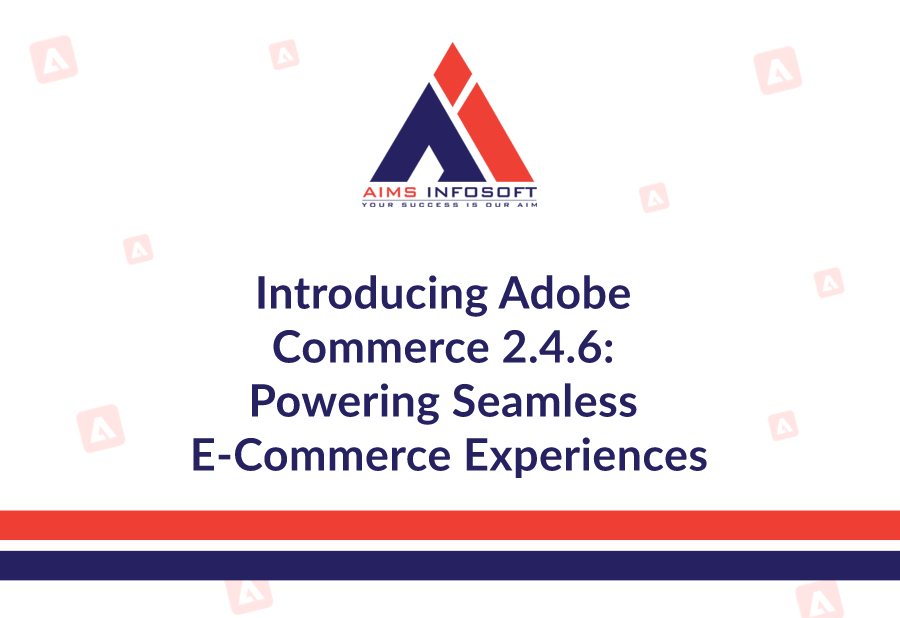 AIMS INFOSOFT
YOUR SUCCESS IS OUR AIM

Introducing Adobe Commerce 2.4.6: Powering Seamless E-Commerce Experiences